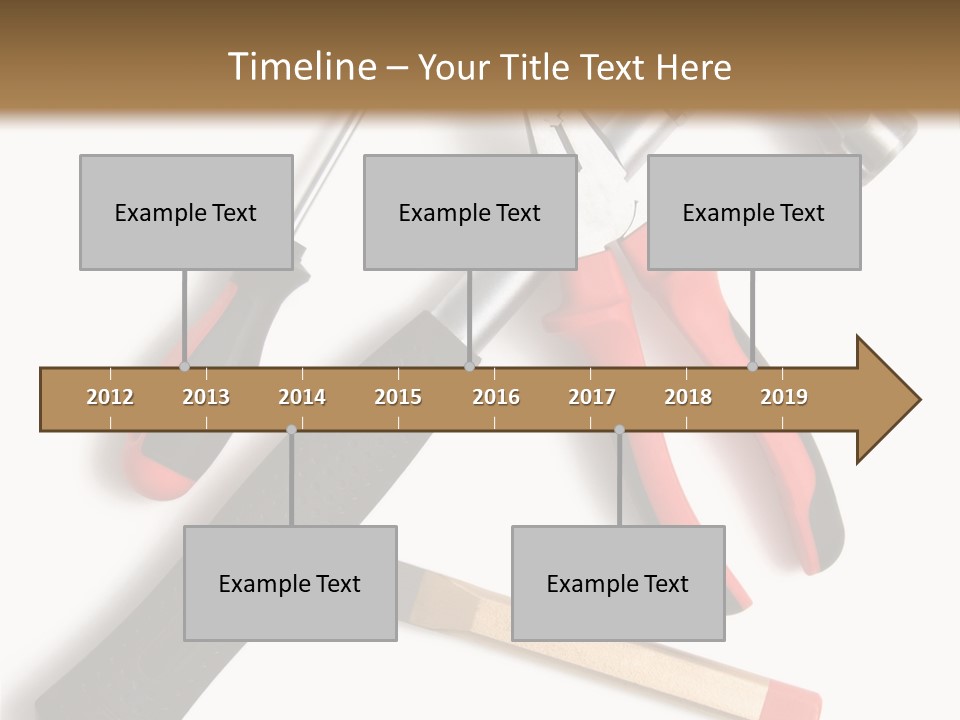 Timeline – Your Title Text Here

Example Text

Example Text

Example Text

2012 2013 2014 2015 2016 2017 2018 2019

Example Text

Example Text